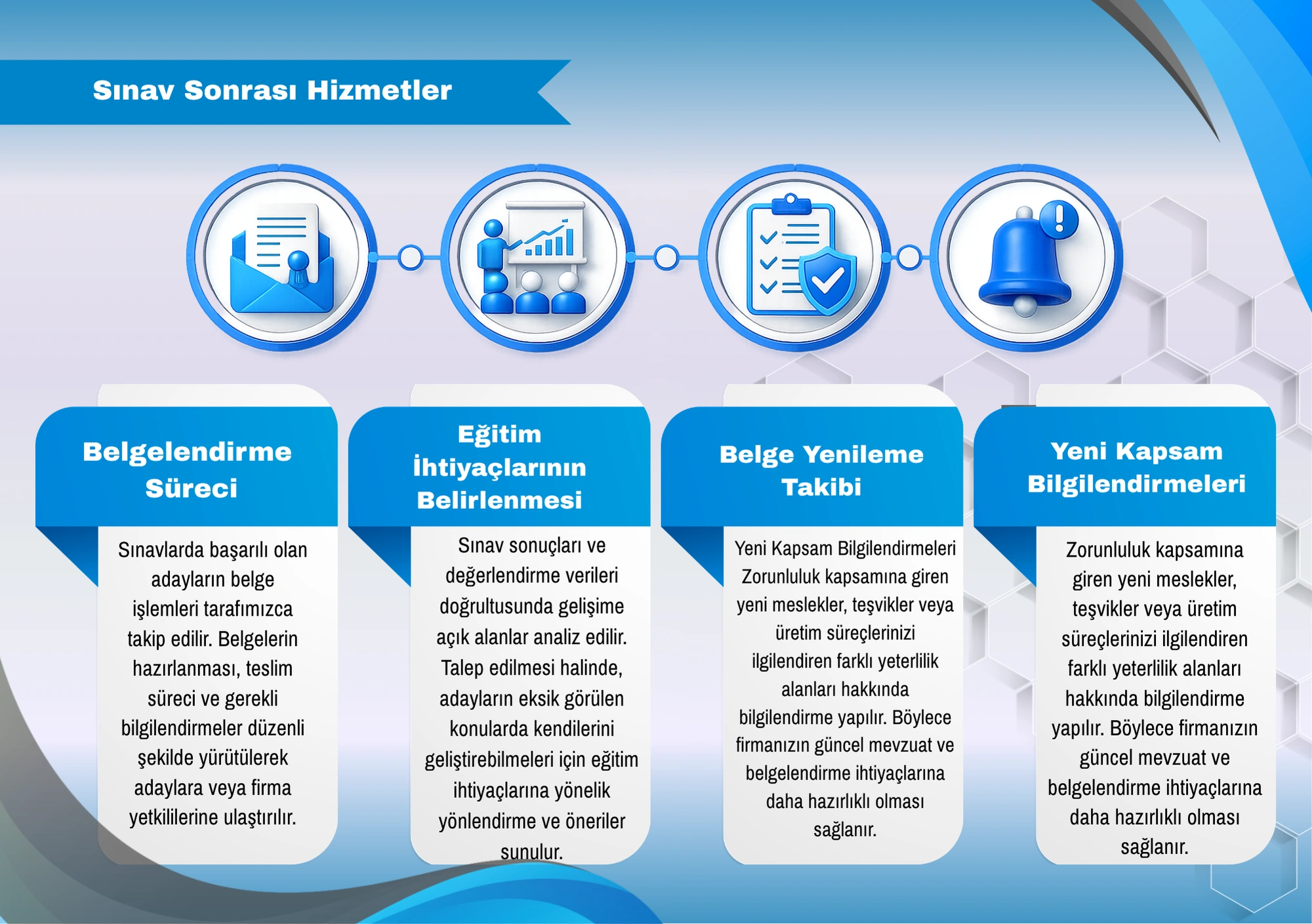 Sınav Sonrası Hizmetler

Belgelendirme Süreci

Sınavlarda başarılı olan adayların belge işlemleri tarafımızca takip edilir. Belgelerin hazırlanması, teslim süreci ve gerekli bilgilendirmeler düzenli şekilde yürütülerek adaylara veya firma yetkililerine ulaştırılır.

Eğitim İhtiyaçlarının Belirlenmesi

Sınav sonuçları ve değerlendirme verileri doğrultusunda gelişime açık alanlar analiz edilir. Talep edilmesi halinde, adayların eksik görülen konularda kendilerini geliştirebilmeleri için eğitim ihtiyaçlarına yönelik yönlendirme ve öneriler sunulur.

Belge Yenileme Takibi

Yeni Kapsam Bilgilendirmeleri Zorunluluk kapsamına giren yeni meslekler, teşvikler veya üretim süreçlerinizi ilgilendiren farklı yeterlilik alanları hakkında bilgilendirme yapılır. Böylece firmanızın güncel mevzuat ve belgelendirme ihtiyaçlarına daha hazırlıklı olması sağlanır.

Yeni Kapsam Bilgilendirmeleri

Zorunluluk kapsamına giren yeni meslekler, teşvikler veya üretim süreçlerinizi ilgilendiren farklı yeterlilik alanları hakkında bilgilendirme yapılır. Böylece firmanızın güncel mevzuat ve belgelendirme ihtiyaçlarına daha hazırlıklı olması sağlanır.